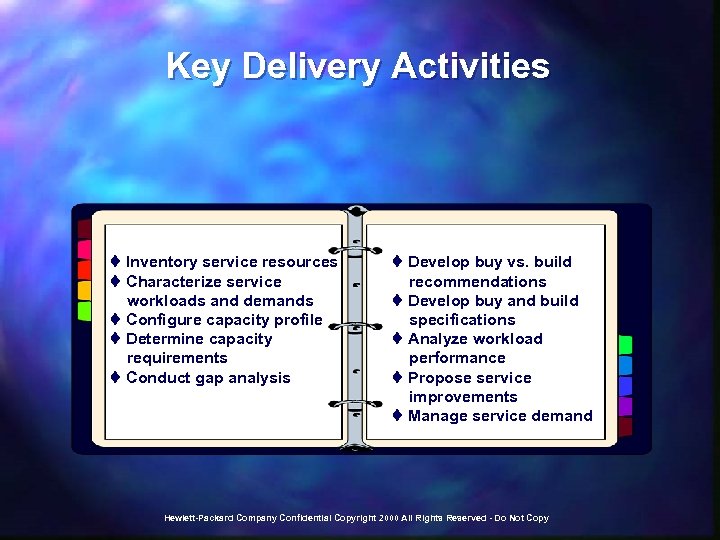 Key Delivery Activities

♦ Inventory service resources
♦ Characterize service workloads and demands
♦ Configure capacity profile
♦ Determine capacity requirements
♦ Conduct gap analysis

♦ Develop buy vs. build recommendations
♦ Develop buy and build specifications
♦ Analyze workload performance
♦ Propose service improvements
♦ Manage service demand

Hewlett-Packard Company Confidential Copyright 2000 All Rights Reserved - Do Not Copy